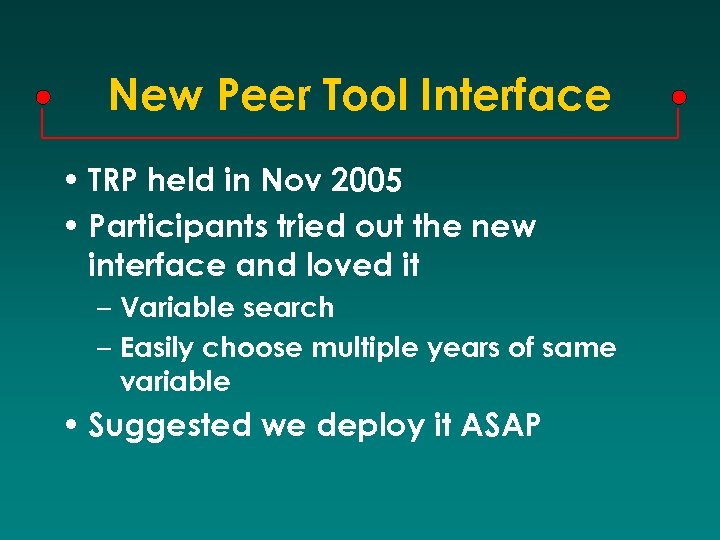 New Peer Tool Interface

• TRP held in Nov 2005
• Participants tried out the new interface and loved it
– Variable search
– Easily choose multiple years of same variable
• Suggested we deploy it ASAP